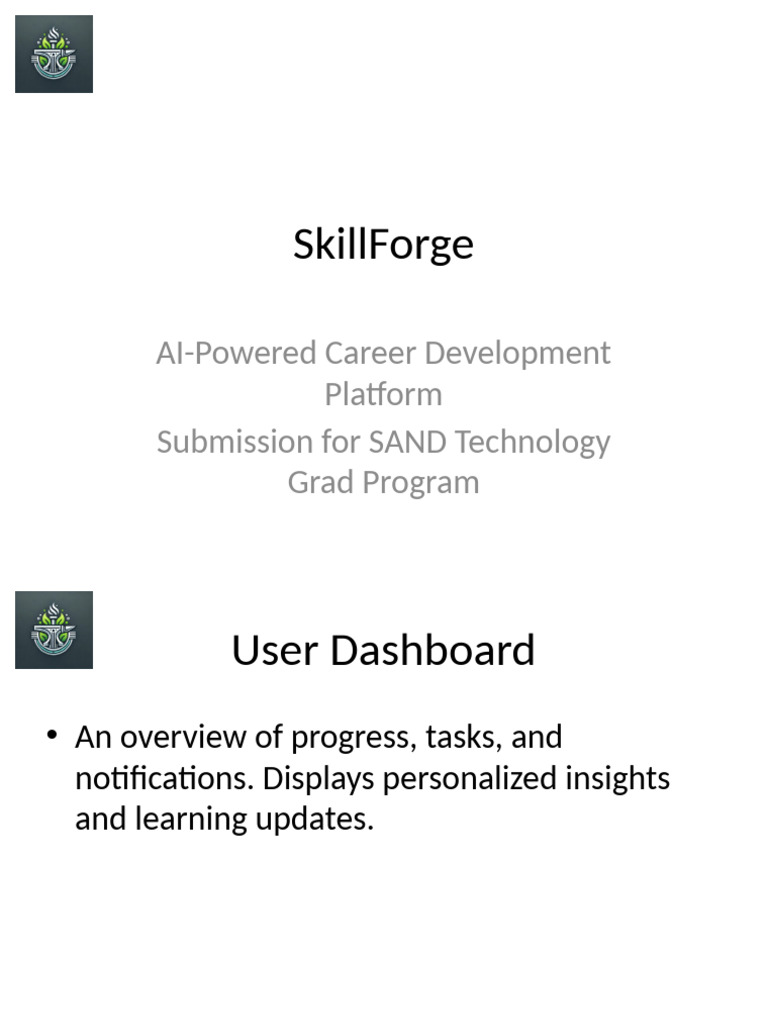 SkillForge

AI-Powered Career Development Platform

Submission for SAND Technology Grad Program

User Dashboard

• An overview of progress, tasks, and notifications. Displays personalized insights and learning updates.